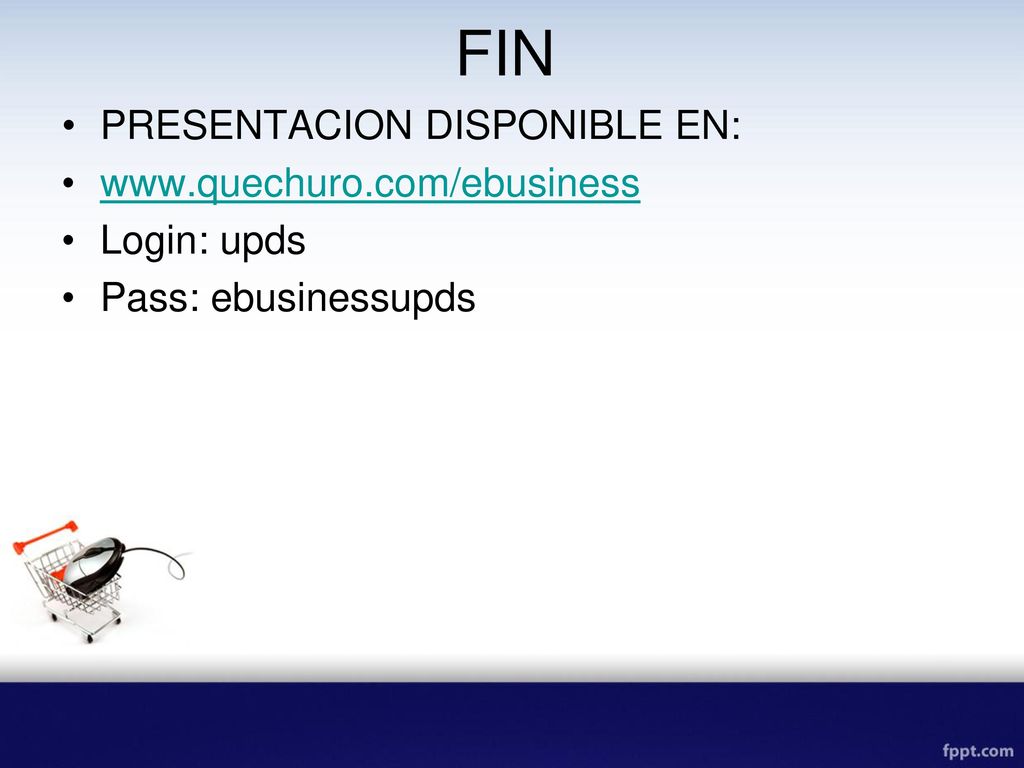 FIN

• PRESENTACION DISPONIBLE EN:
• www.quechuro.com/ebusiness
• Login: upds
• Pass: ebusinessupds

fppt.com